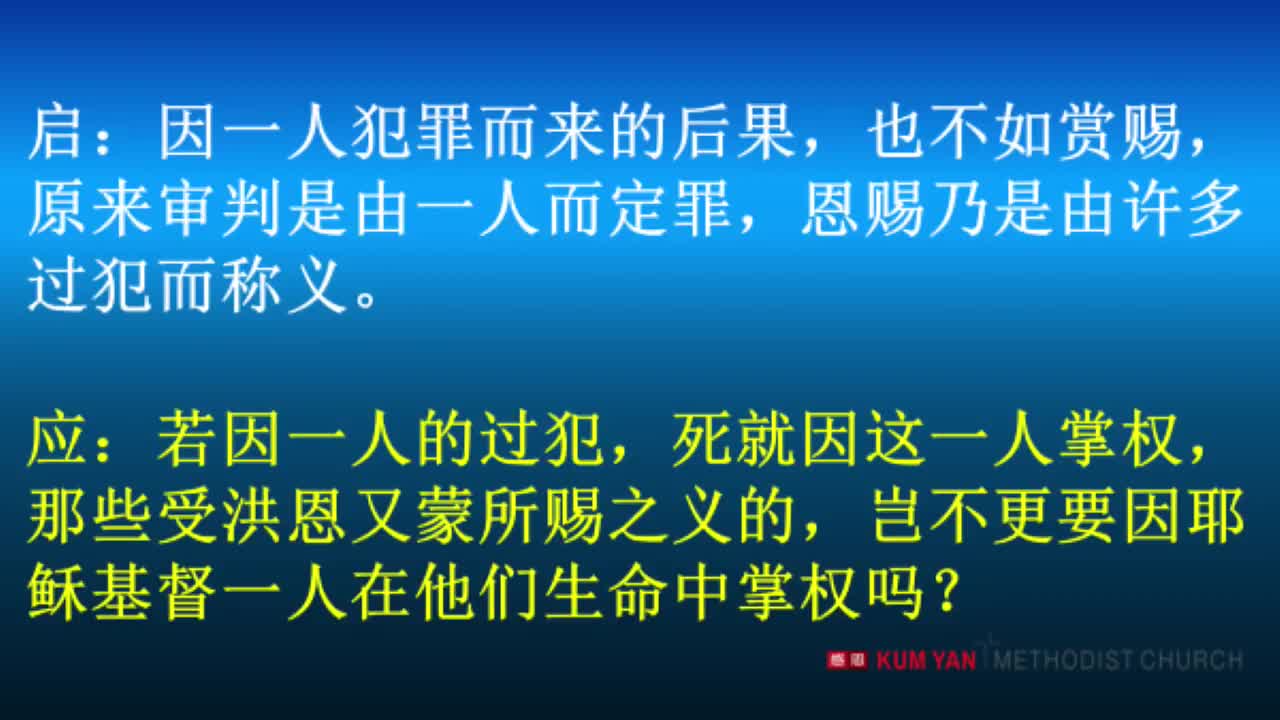 启：因一人犯罪而来的后果，也不如赏赐，原来审判是由一人而定罪，恩赐乃是由许多过犯而称义。

应：若因一人的过犯，死就因这一人掌权，那些受洪恩又蒙所赐之义的，岂不更要因耶稣基督一人在他们生命中掌权吗？

感恩 KUM YAN METHODIST CHURCH